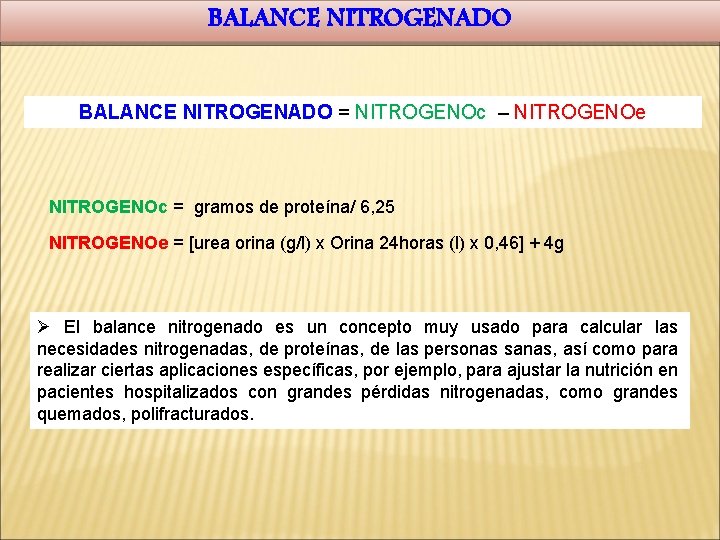 BALANCE NITROGENADO

BALANCE NITROGENADO = NITROGENOc – NITROGENOe

NITROGENOc = gramos de proteína/ 6,25

NITROGENOe = [urea orina (g/l) x Orina 24horas (l) x 0,46] + 4g

➢ El balance nitrogenado es un concepto muy usado para calcular las necesidades nitrogenadas, de proteínas, de las personas sanas, así como para realizar ciertas aplicaciones específicas, por ejemplo, para ajustar la nutrición en pacientes hospitalizados con grandes pérdidas nitrogenadas, como grandes quemados, polifracturados.